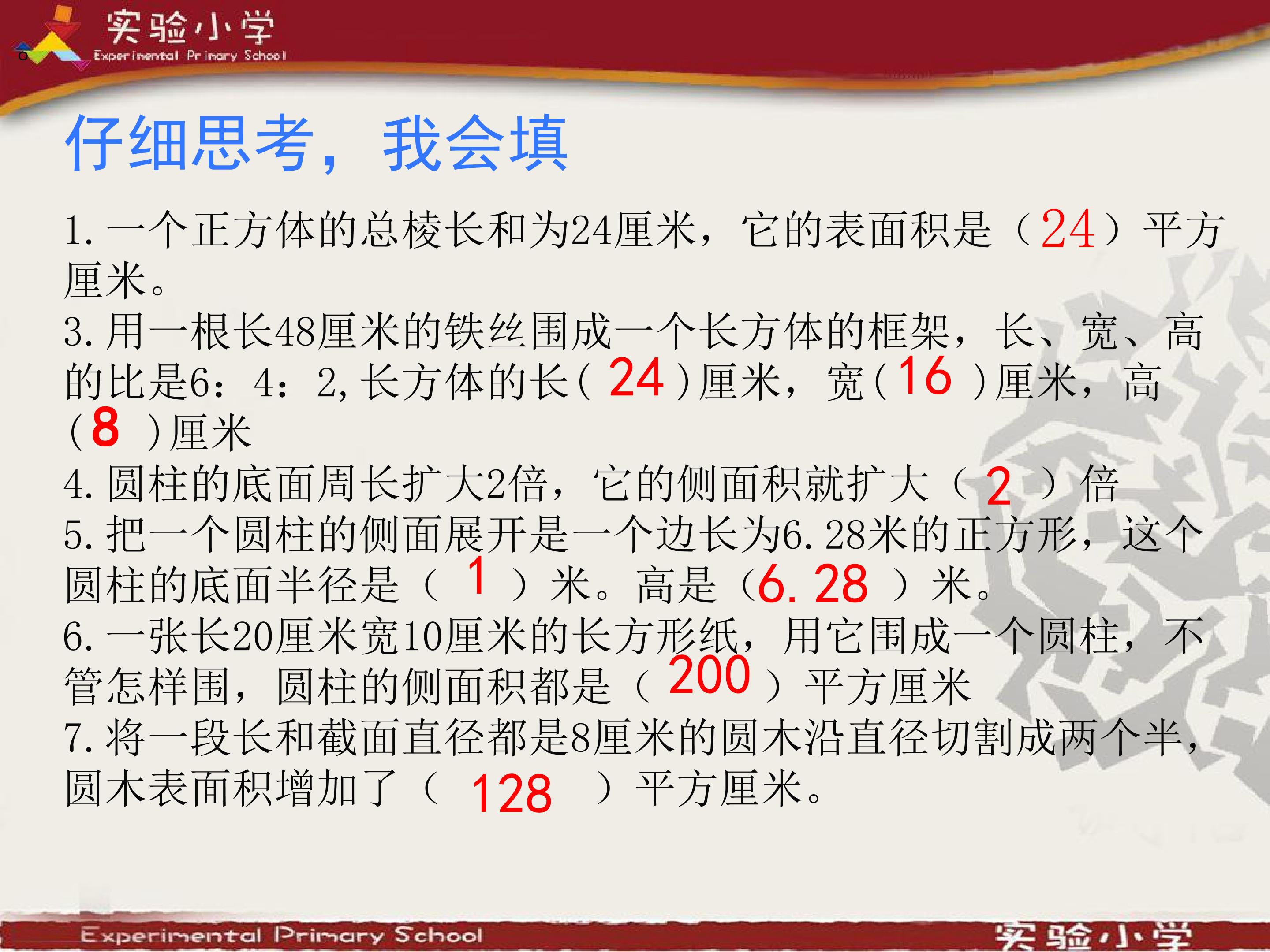 实验小学
Experimental Primary School

仔细思考，我会填

1.一个正方体的总棱长和为24厘米，它的表面积是（24）平方厘米。

3.用一根长48厘米的铁丝围成一个长方体的框架，长、宽、高的比是6：4：2,长方体的长(24)厘米，宽(16)厘米，高(8)厘米

4.圆柱的底面周长扩大2倍，它的侧面积就扩大（2）倍

5.把一个圆柱的侧面展开是一个边长为6.28米的正方形，这个圆柱的底面半径是（1）米。高是（6.28）米。

6.一张长20厘米宽10厘米的长方形纸，用它围成一个圆柱，不管怎样围，圆柱的侧面积都是（200）平方厘米

7.将一段长和截面直径都是8厘米的圆木沿直径切割成两个半，圆木表面积增加了（128）平方厘米。

Experimental Primary School
实验小学